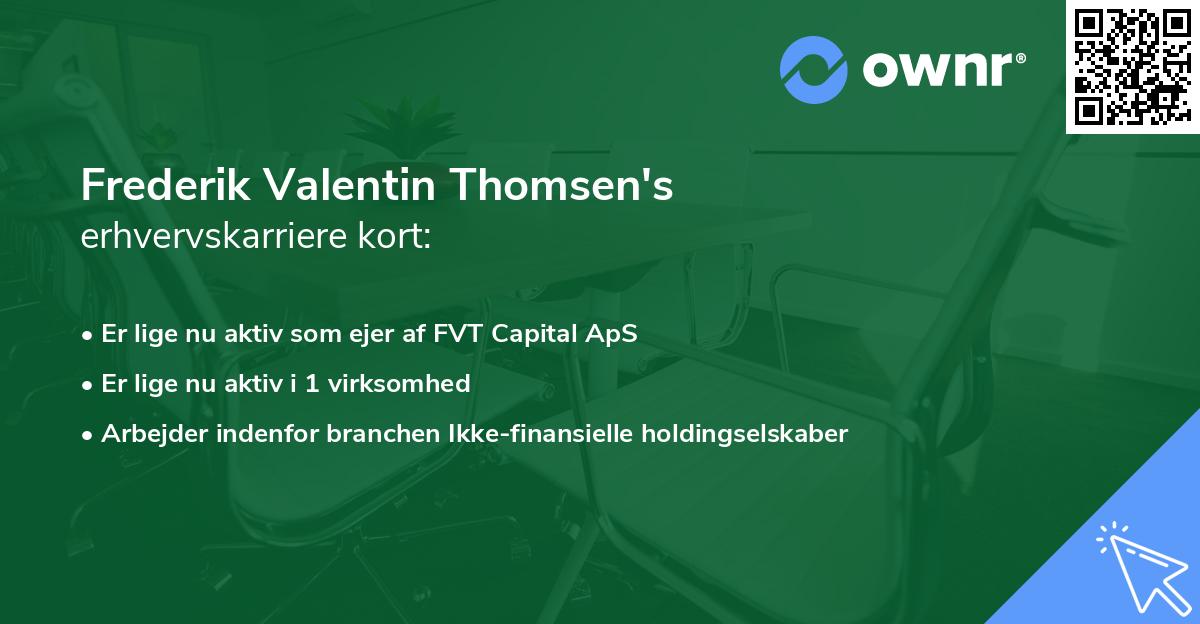 ownr®

Frederik Valentin Thomsen's erhvervskarriere kort:

• Er lige nu aktiv som ejer af FVT Capital ApS
• Er lige nu aktiv i 1 virksomhed
• Arbejder indenfor branchen Ikke-finansielle holdingselskaber